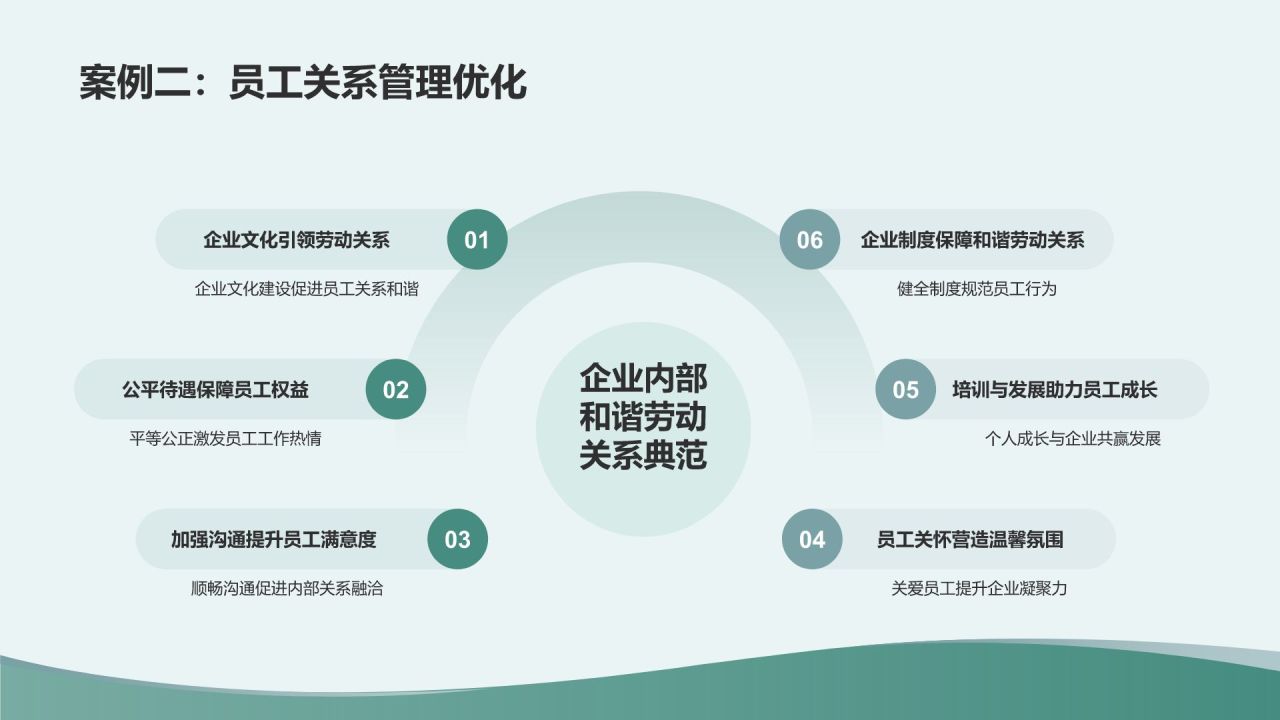 案例二：员工关系管理优化

企业文化引领劳动关系
01
企业文化建设促进员工关系和谐

公平待遇保障员工权益
02
平等公正激发员工工作热情

加强沟通提升员工满意度
03
顺畅沟通促进内部关系融洽

企业内部和谐劳动关系典范

06
企业制度保障和谐劳动关系
健全制度规范员工行为

05
培训与发展助力员工成长
个人成长与企业共赢发展

04
员工关怀营造温馨氛围
关爱员工提升企业凝聚力